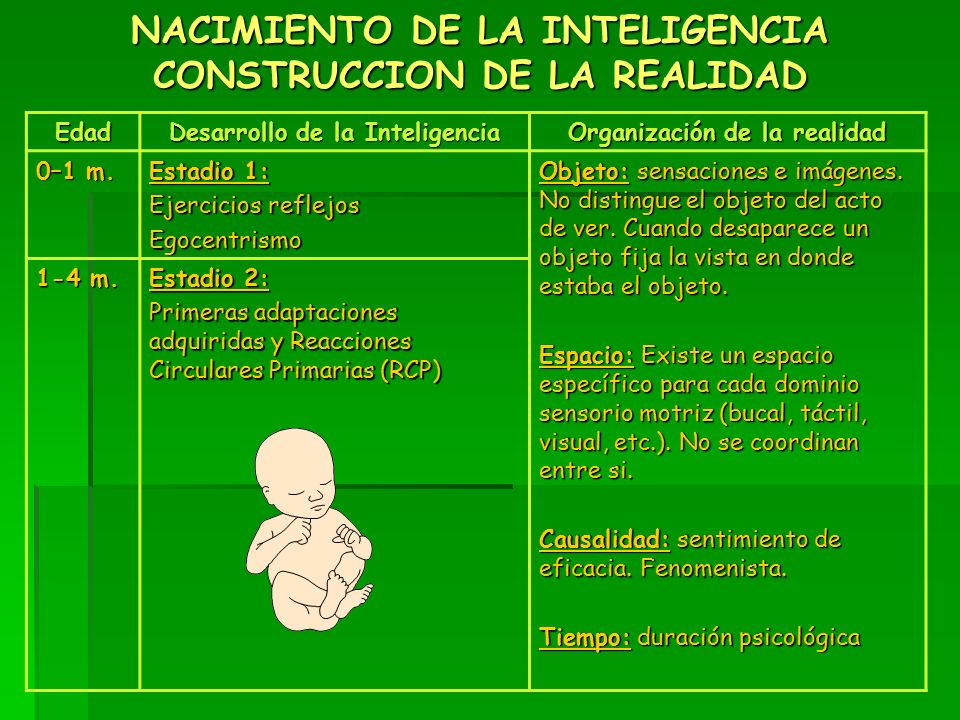 NACIMIENTO DE LA INTELIGENCIA
CONSTRUCCION DE LA REALIDAD

| Edad | Desarrollo de la Inteligencia | Organización de la realidad |
|---|---|---|
| 0–1 m. | Estadio 1: Ejercicios reflejos Egocentrismo | Objeto: sensaciones e imágenes. No distingue el objeto del acto de ver. Cuando desaparece un objeto fija la vista en donde estaba el objeto. Espacio: Existe un espacio específico para cada dominio sensorio motriz (bucal, táctil, visual, etc.). No se coordinan entre si. Causalidad: sentimiento de eficacia. Fenomenista. Tiempo: duración psicológica |
| 1-4 m. | Estadio 2: Primeras adaptaciones adquiridas y Reacciones Circulares Primarias (RCP) | |